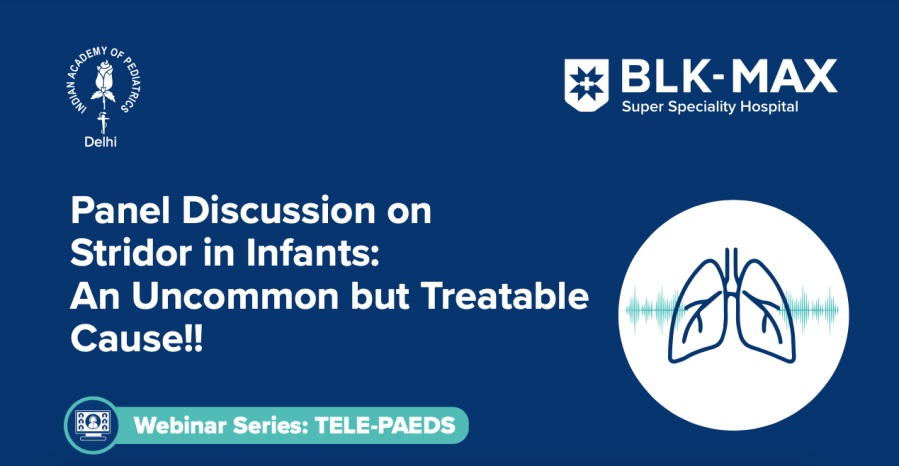 INDIAN ACADEMY OF PEDIATRICS
Delhi

BLK-MAX
Super Speciality Hospital

Panel Discussion on Stridor in Infants: An Uncommon but Treatable Cause!!

Webinar Series: TELE-PAEDS